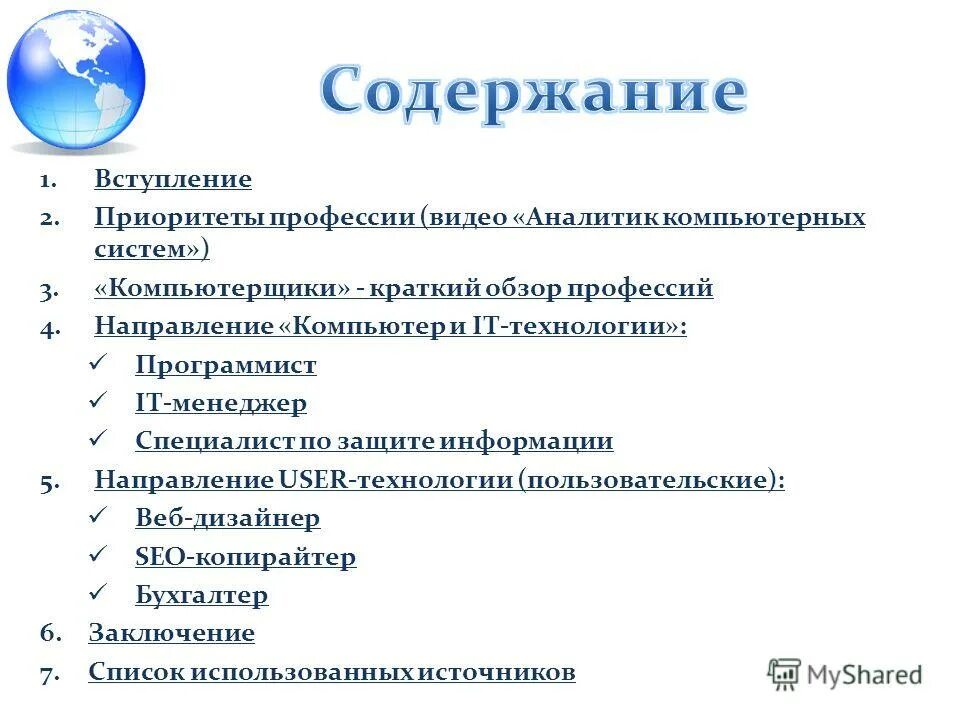 Содержание

1. Вступление
2. Приоритеты профессии (видео «Аналитик компьютерных систем»)
3. «Компьютерщики» - краткий обзор профессий
4. Направление «Компьютер и IT-технологии»:
✓ Программист
✓ IT-менеджер
✓ Специалист по защите информации
5. Направление USER-технологии (пользовательские):
✓ Веб-дизайнер
✓ SEO-копирайтер
✓ Бухгалтер
6. Заключение
7. Список использованных источников

MyShared